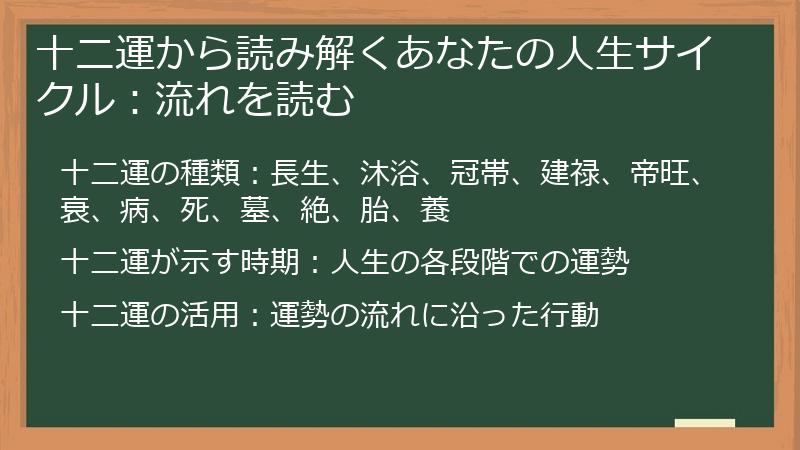 十二運から読み解くあなたの人生サイクル：流れを読む

十二運の種類：長生、沐浴、冠帯、建禄、帝旺、衰、病、死、墓、絶、胎、養

十二運が示す時期：人生の各段階での運勢

十二運の活用：運勢の流れに沿った行動